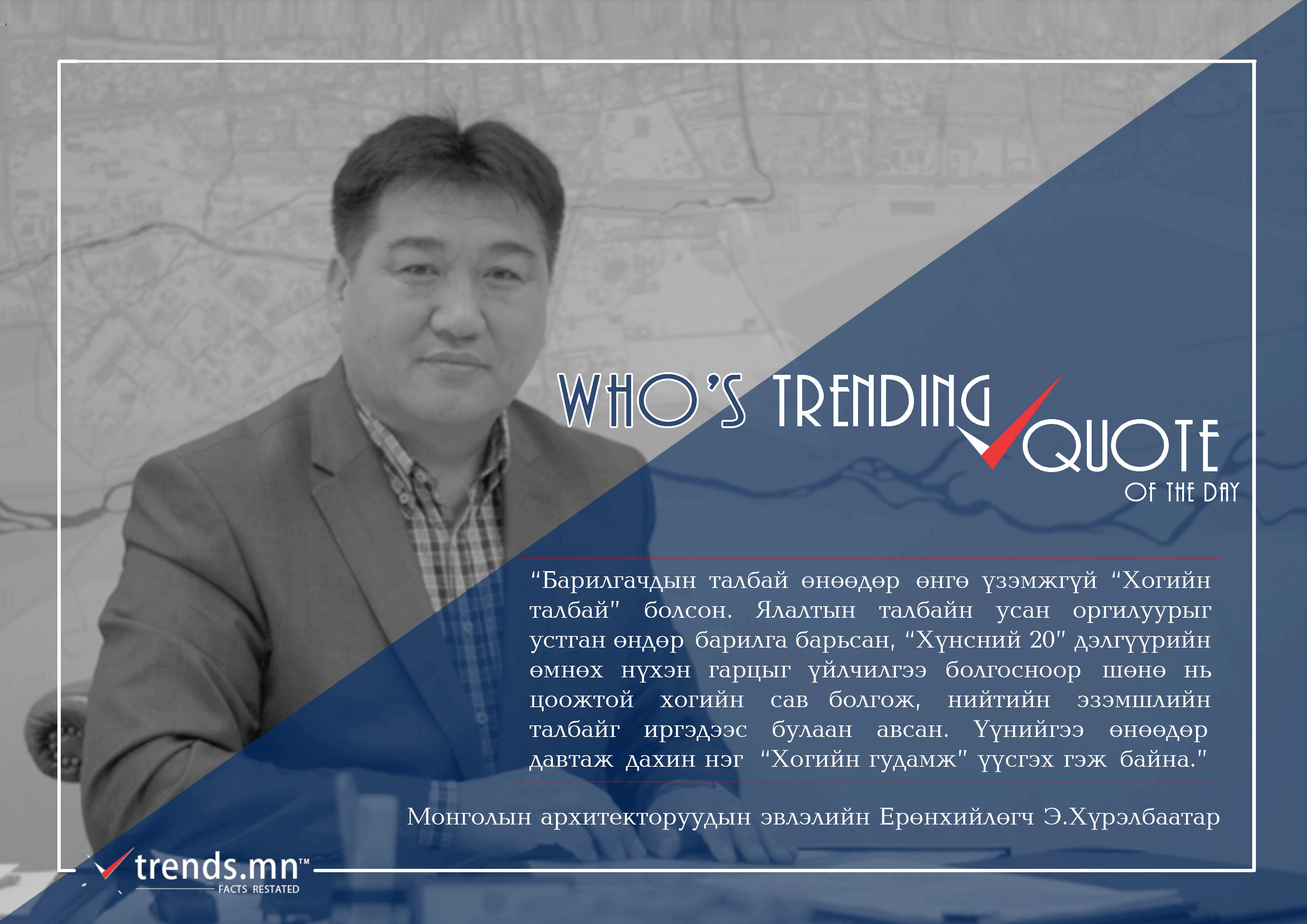 WHO'S TRENDING QUOTE OF THE DAY

“Барилгачдын талбай өнөөдөр өнгө үзэмжгүй “Хогийн талбай" болсон. Ялалтын талбайн усан оргилуурыг устган өндөр барилга барьсан, “Хүнсний 20" дэлгүүрийн өмнөх нүхэн гарцыг үйлчилгээ болгосноор шөнө нь цоожтой хогийн сав болгож, нийтийн эзэмшлийн талбайг иргэдээс булаан авсан. Үүнийгээ өнөөдөр давтаж дахин нэг “Хогийн гудамж" үүсгэх гэж байна."

Монголын архитекторуудын эвлэлийн Ерөнхийлөгч Э.Хүрэлбаатар

trends.mn™ FACTS RESTATED